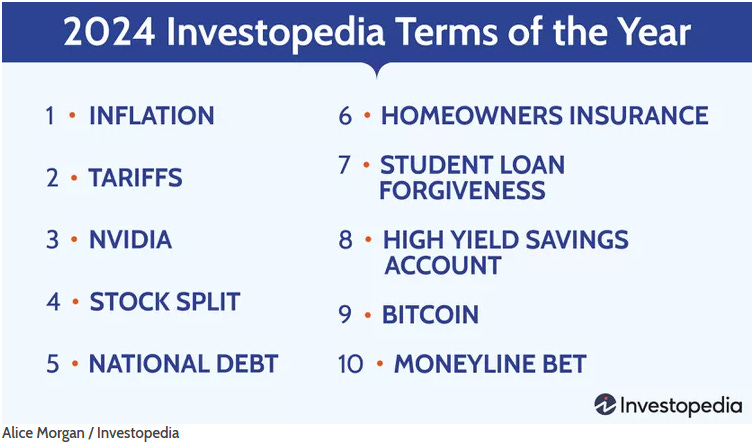 2024 Investopedia Terms of the Year

1 • INFLATION

2 • TARIFFS

3 • NVIDIA

4 • STOCK SPLIT

5 • NATIONAL DEBT

6 • HOMEOWNERS INSURANCE

7 • STUDENT LOAN FORGIVENESS

8 • HIGH YIELD SAVINGS ACCOUNT

9 • BITCOIN

10 • MONEYLINE BET

Investopedia

Alice Morgan / Investopedia